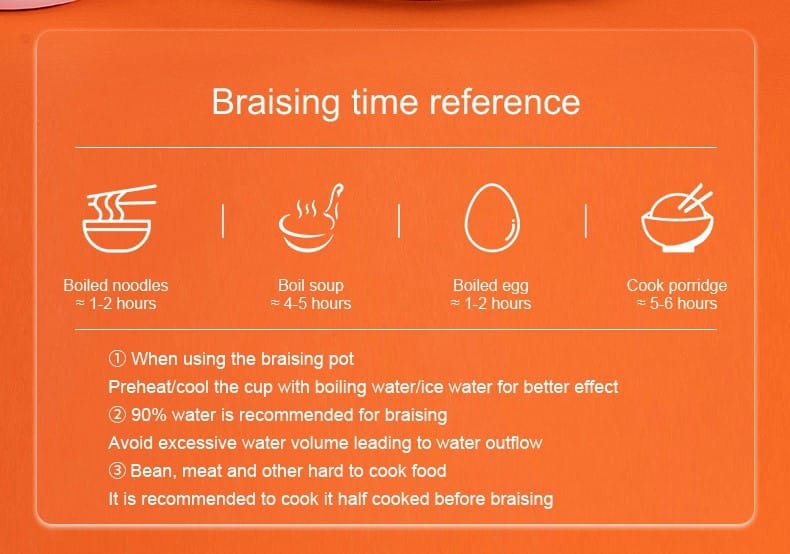 Braising time reference

Boiled noodles
≈ 1-2 hours

Boil soup
≈ 4-5 hours

Boiled egg
≈ 1-2 hours

Cook porridge
≈ 5-6 hours

① When using the braising pot
Preheat/cool the cup with boiling water/ice water for better effect
② 90% water is recommended for braising
Avoid excessive water volume leading to water outflow
③ Bean, meat and other hard to cook food
It is recommended to cook it half cooked before braising